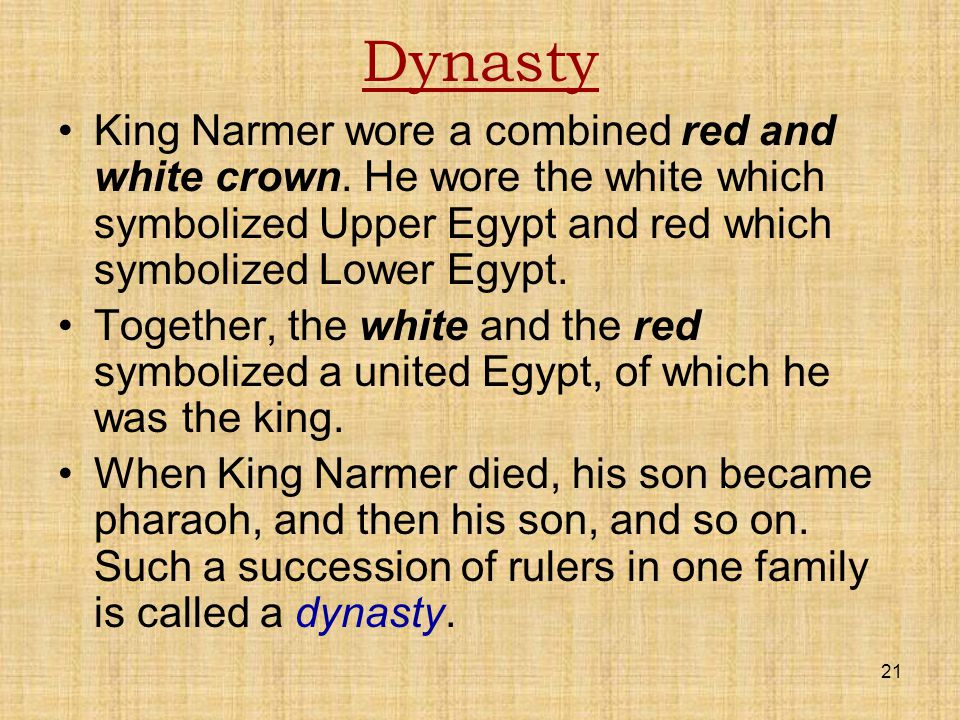 Dynasty

• King Narmer wore a combined red and white crown. He wore the white which symbolized Upper Egypt and red which symbolized Lower Egypt.

• Together, the white and the red symbolized a united Egypt, of which he was the king.

• When King Narmer died, his son became pharaoh, and then his son, and so on. Such a succession of rulers in one family is called a dynasty.

21